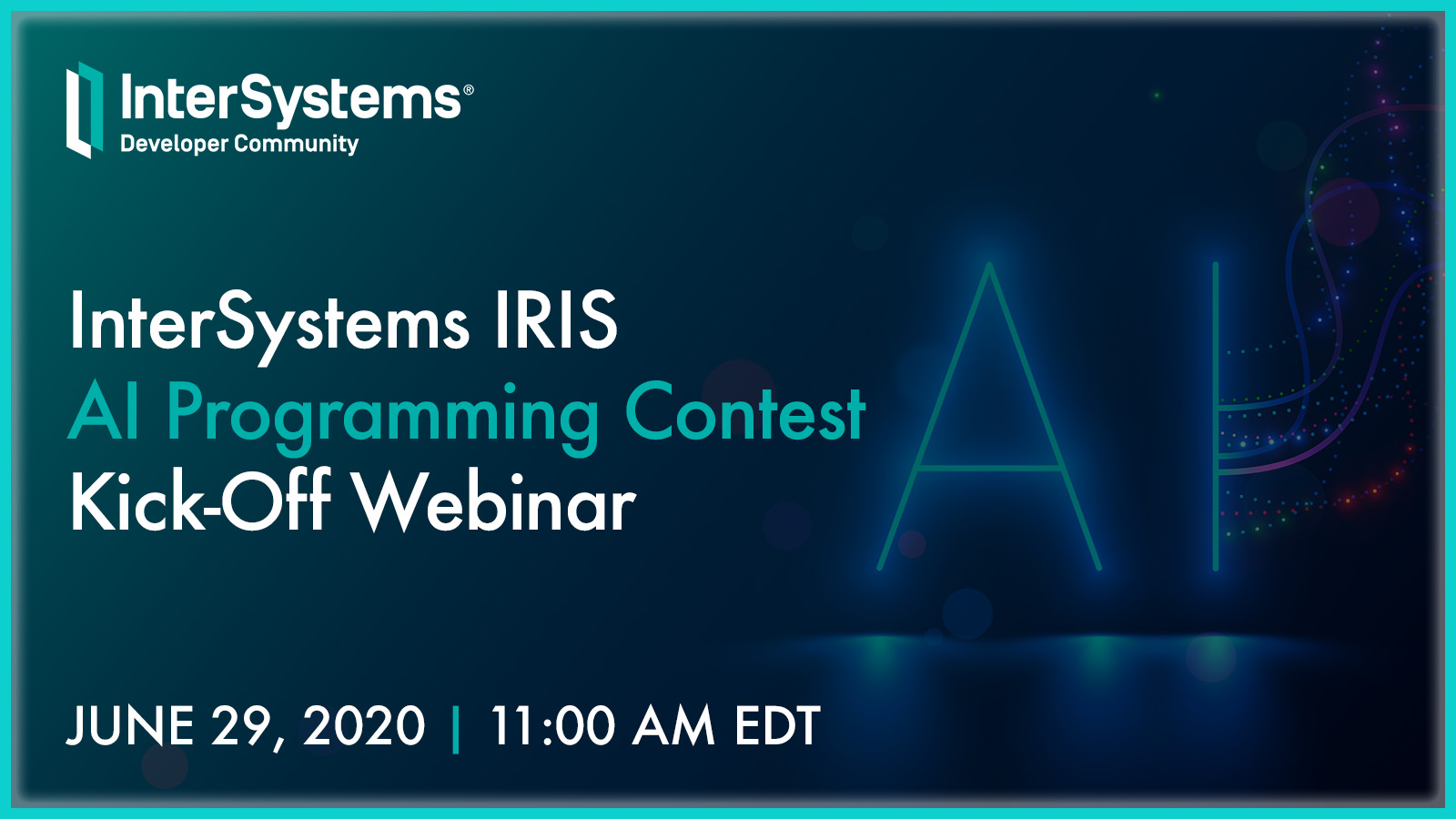 InterSystems®
Developer Community

InterSystems IRIS
AI Programming Contest
Kick-Off Webinar

AI

JUNE 29, 2020 | 11:00 AM EDT